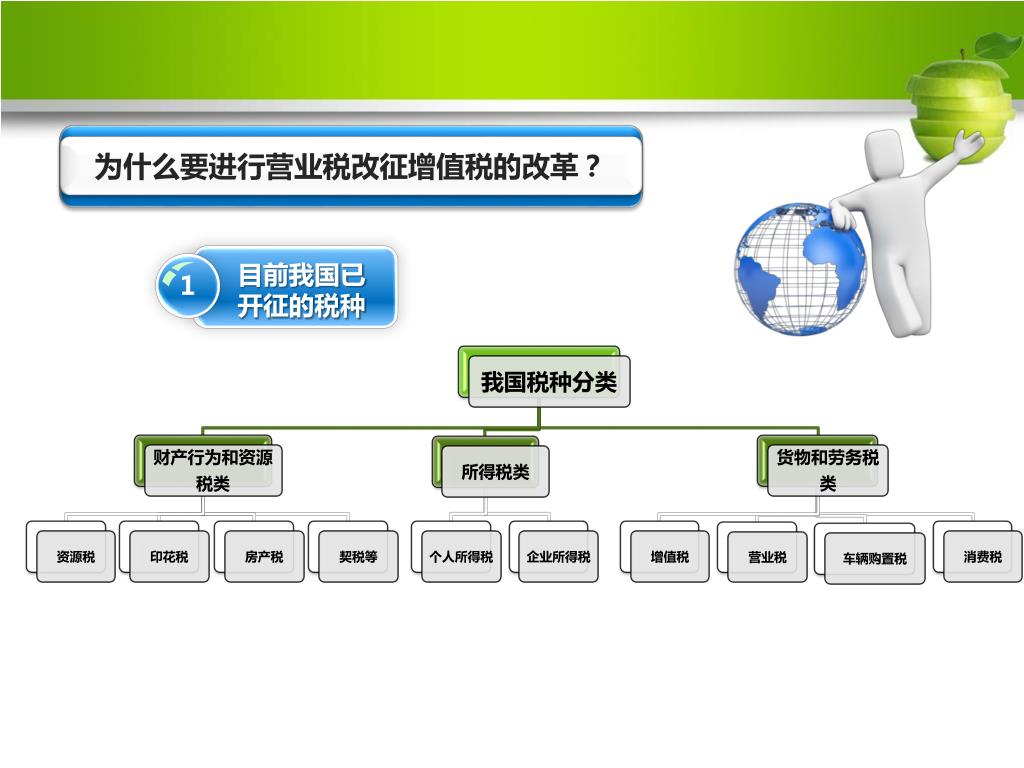 为什么要进行营业税改征增值税的改革？

1

目前我国已开征的税种

我国税种分类

财产行为和资源税类

所得税类

货物和劳务税类

资源税

印花税

房产税

契税等

个人所得税

企业所得税

增值税

营业税

车辆购置税

消费税